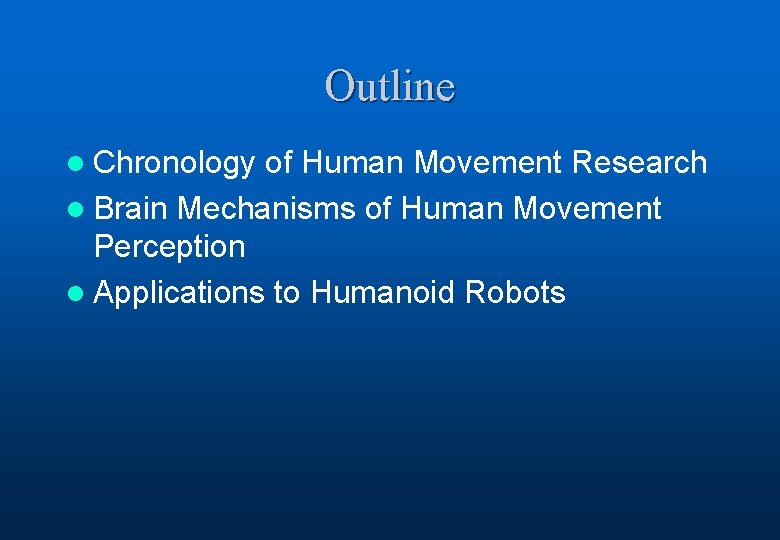 Outline

- Chronology of Human Movement Research
- Brain Mechanisms of Human Movement Perception
- Applications to Humanoid Robots